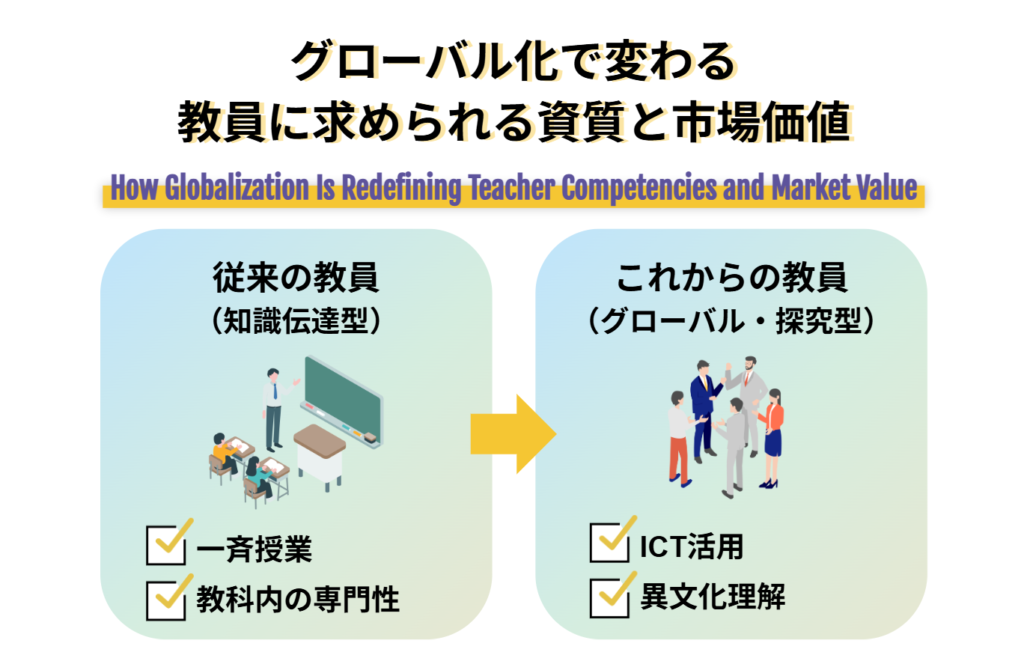 グローバル化で変わる
教員に求められる資質と市場価値

How Globalization Is Redefining Teacher Competencies and Market Value

従来の教員
（知識伝達型）

一斉授業
教科内の専門性

これからの教員
（グローバル・探究型）

ICT活用
異文化理解